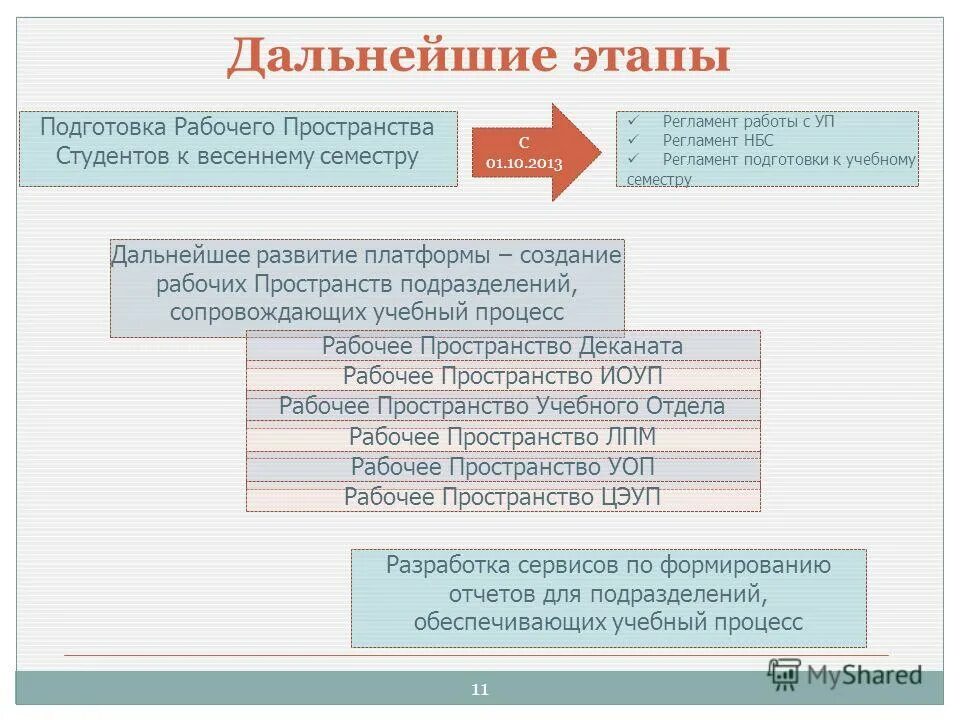 Дальнейшие этапы

Подготовка Рабочего Пространства Студентов к весеннему семестру

С 01.10.2013

✓ Регламент работы с УП
✓ Регламент НБС
✓ Регламент подготовки к учебному семестру

Дальнейшее развитие платформы – создание рабочих Пространств подразделений, сопровождающих учебный процесс

Рабочее Пространство Деканата
Рабочее Пространство ИОУП
Рабочее Пространство Учебного Отдела
Рабочее Пространство ЛПМ
Рабочее Пространство УОП
Рабочее Пространство ЦЭУП

Разработка сервисов по формированию отчетов для подразделений, обеспечивающих учебный процесс

11

MyShared